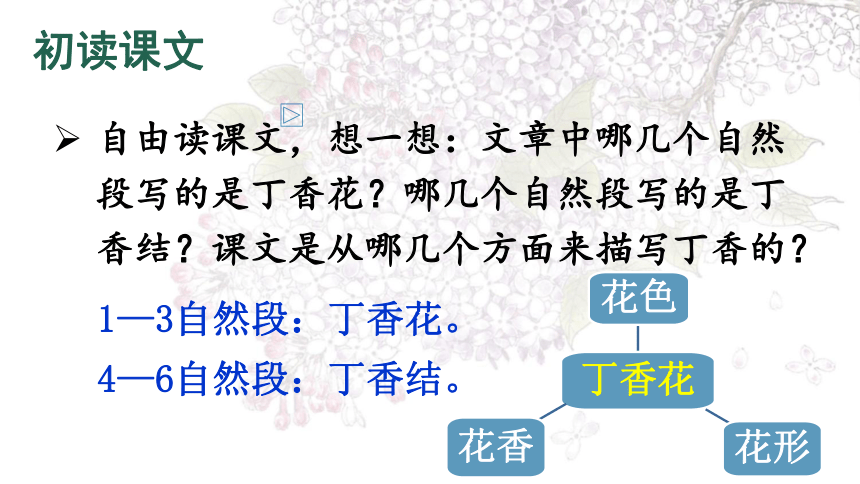 初读课文

➢ 自由读课文，想一想：文章中哪几个自然段写的是丁香花？哪几个自然段写的是丁香结？课文是从哪几个方面来描写丁香的？

1—3自然段：丁香花。

4—6自然段：丁香结。

花色

丁香花

花香

花形